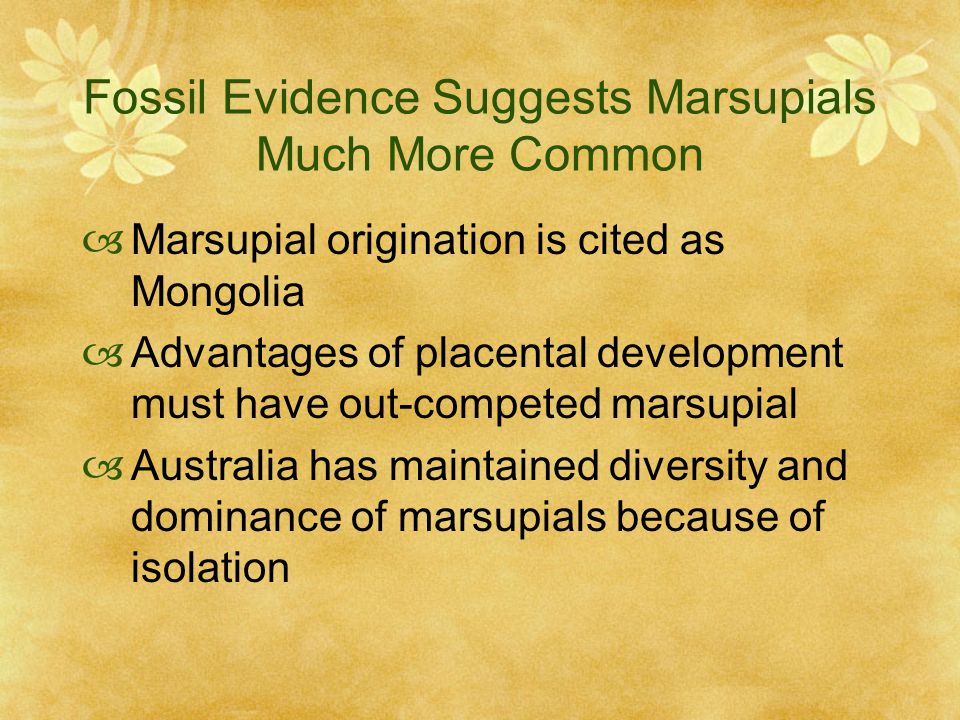 Fossil Evidence Suggests Marsupials Much More Common

Marsupial origination is cited as Mongolia

Advantages of placental development must have out-competed marsupial

Australia has maintained diversity and dominance of marsupials because of isolation